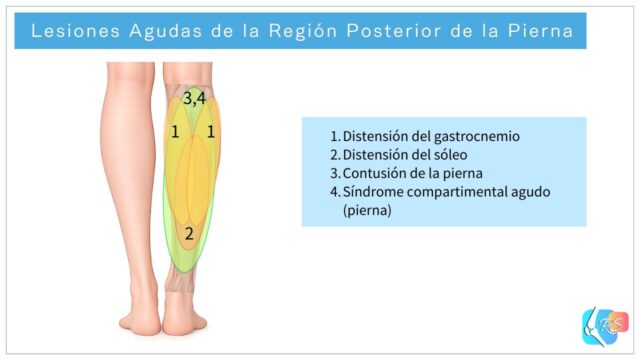 Lesiones Agudas de la Región Posterior de la Pierna

3,4

1 1

2

1. Distensión del gastrocnemio
2. Distensión del sóleo
3. Contusión de la pierna
4. Síndrome compartimental agudo (pierna)

RS